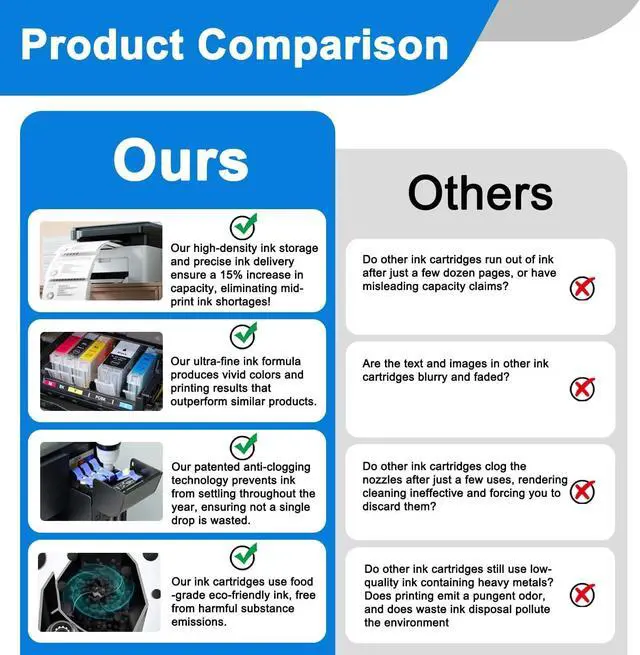 Product Comparison

Ours

Our high-density ink storage and precise ink delivery ensure a 15% increase in capacity, eliminating mid-print ink shortages!

Our ultra-fine ink formula produces vivid colors and printing results that outperform similar products.

Our patented anti-clogging technology prevents ink from settling throughout the year, ensuring not a single drop is wasted.

Our ink cartridges use food -grade eco-friendly ink, free from harmful substance emissions.

Others

Do other ink cartridges run out of ink after just a few dozen pages, or have misleading capacity claims?

Are the text and images in other ink cartridges blurry and faded?

Do other ink cartridges clog the nozzles after just a few uses, rendering cleaning ineffective and forcing you to discard them?

Do other ink cartridges still use low-quality ink containing heavy metals? Does printing emit a pungent odor, and does waste ink disposal pollute the environment